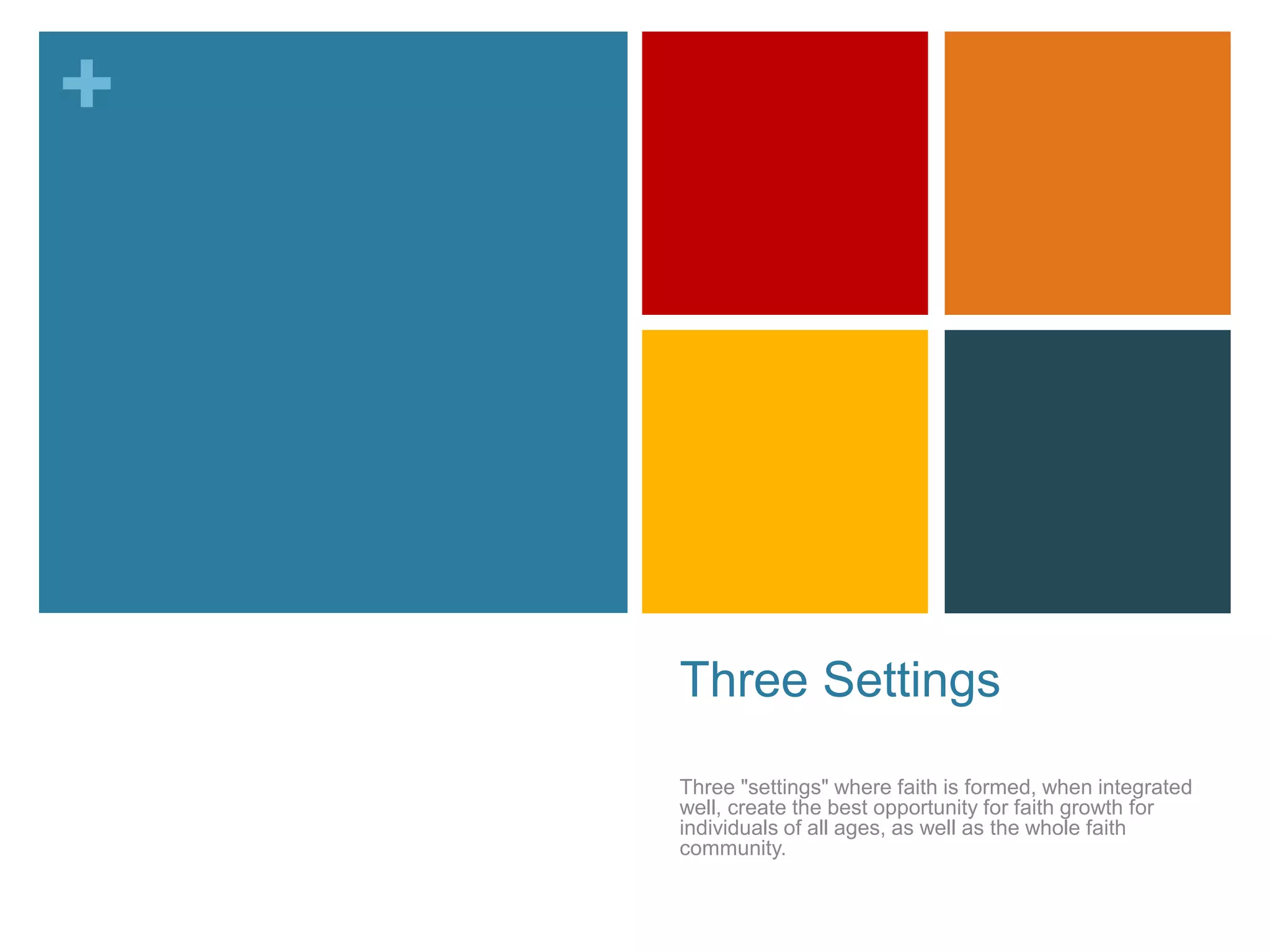 +

Three Settings

Three "settings" where faith is formed, when integrated well, create the best opportunity for faith growth for individuals of all ages, as well as the whole faith community.